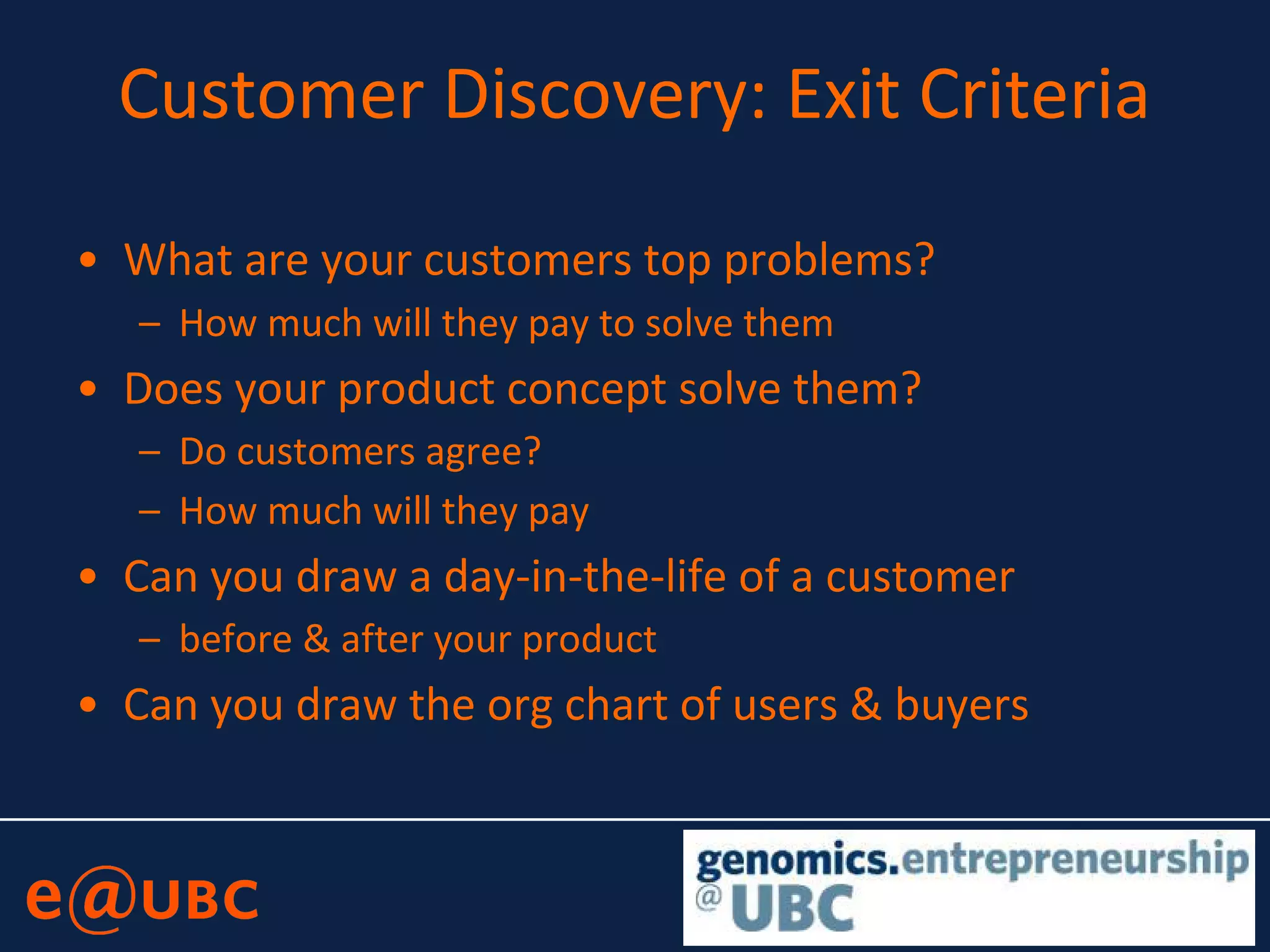 Customer Discovery: Exit Criteria

• What are your customers top problems?
– How much will they pay to solve them
• Does your product concept solve them?
– Do customers agree?
– How much will they pay
• Can you draw a day-in-the-life of a customer
– before & after your product
• Can you draw the org chart of users & buyers

e@UBC

genomics.entrepreneurship @UBC